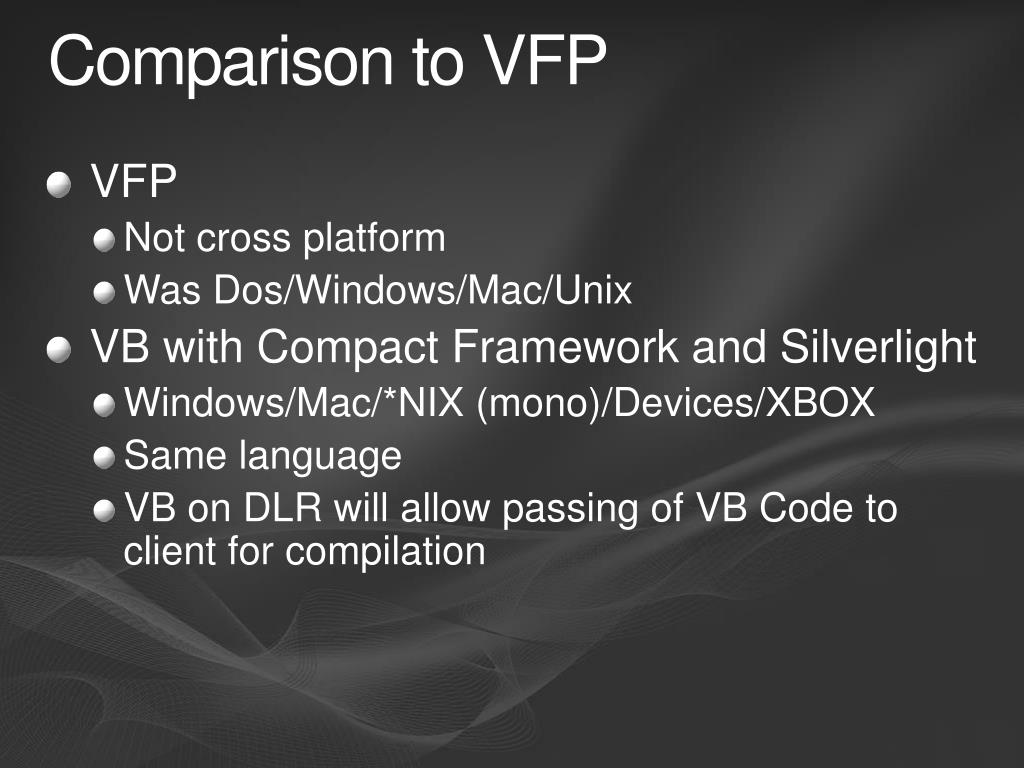 Comparison to VFP

VFP
Not cross platform
Was Dos/Windows/Mac/Unix
VB with Compact Framework and Silverlight
Windows/Mac/*NIX (mono)/Devices/XBOX
Same language
VB on DLR will allow passing of VB Code to client for compilation